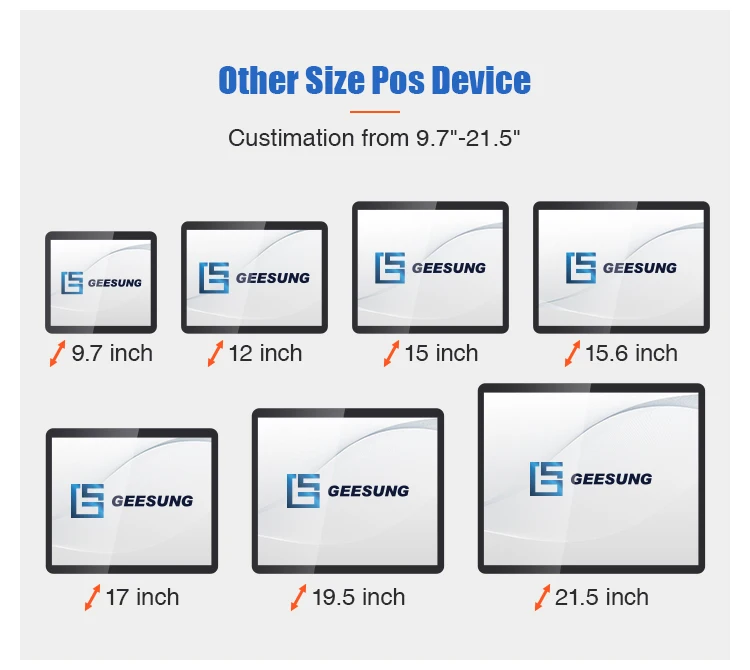 Other Size Pos Device

Custimation from 9.7"-21.5"

GEESUNG
9.7 inch

GEESUNG
12 inch

GEESUNG
15 inch

GEESUNG
15.6 inch

GEESUNG
17 inch

GEESUNG
19.5 inch

GEESUNG
21.5 inch